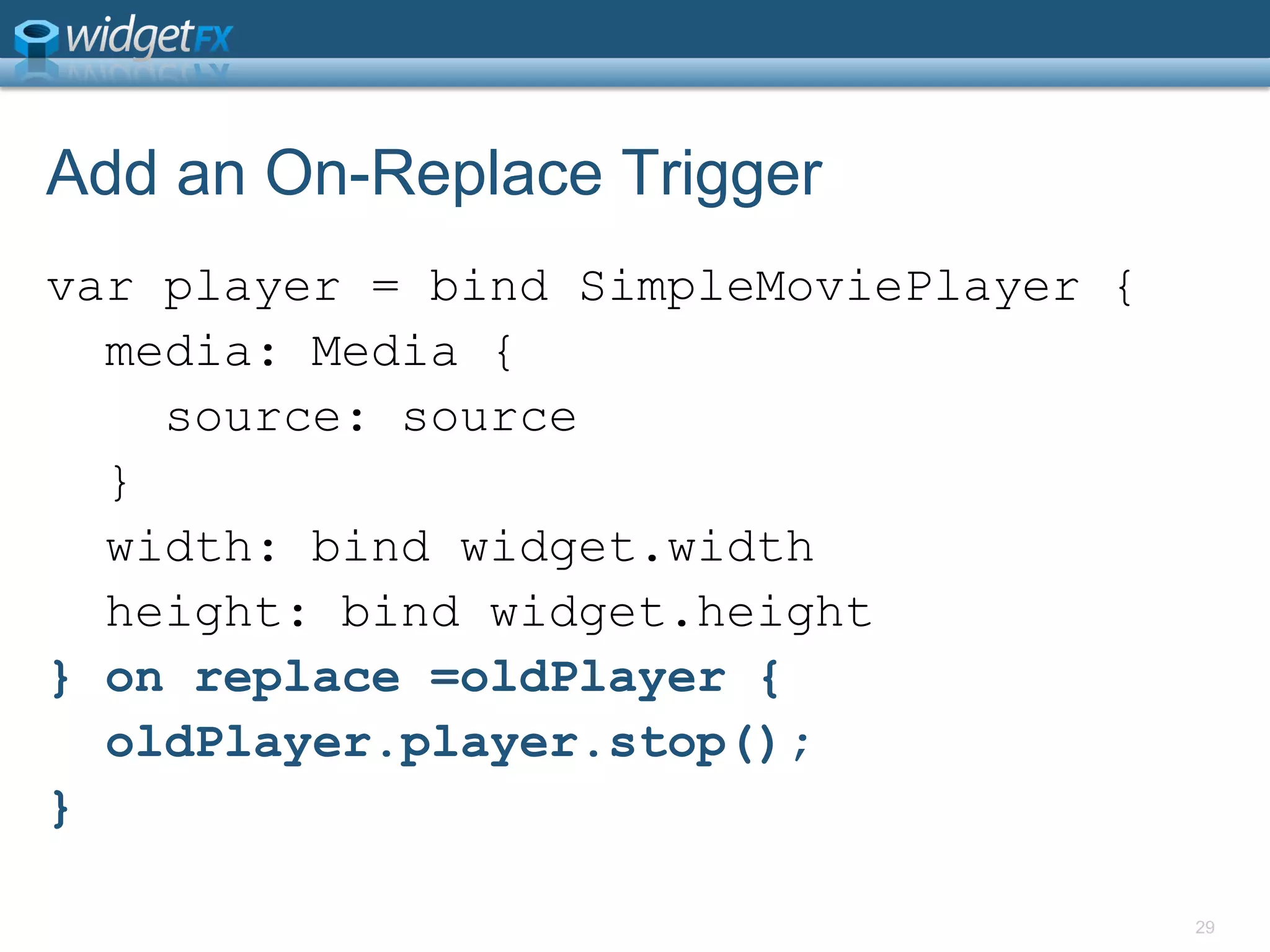 widgetFX

Add an On-Replace Trigger

var player = bind SimpleMoviePlayer {
  media: Media {
    source: source
  }
  width: bind widget.width
  height: bind widget.height
} on replace =oldPlayer {
  oldPlayer.player.stop();
}

29